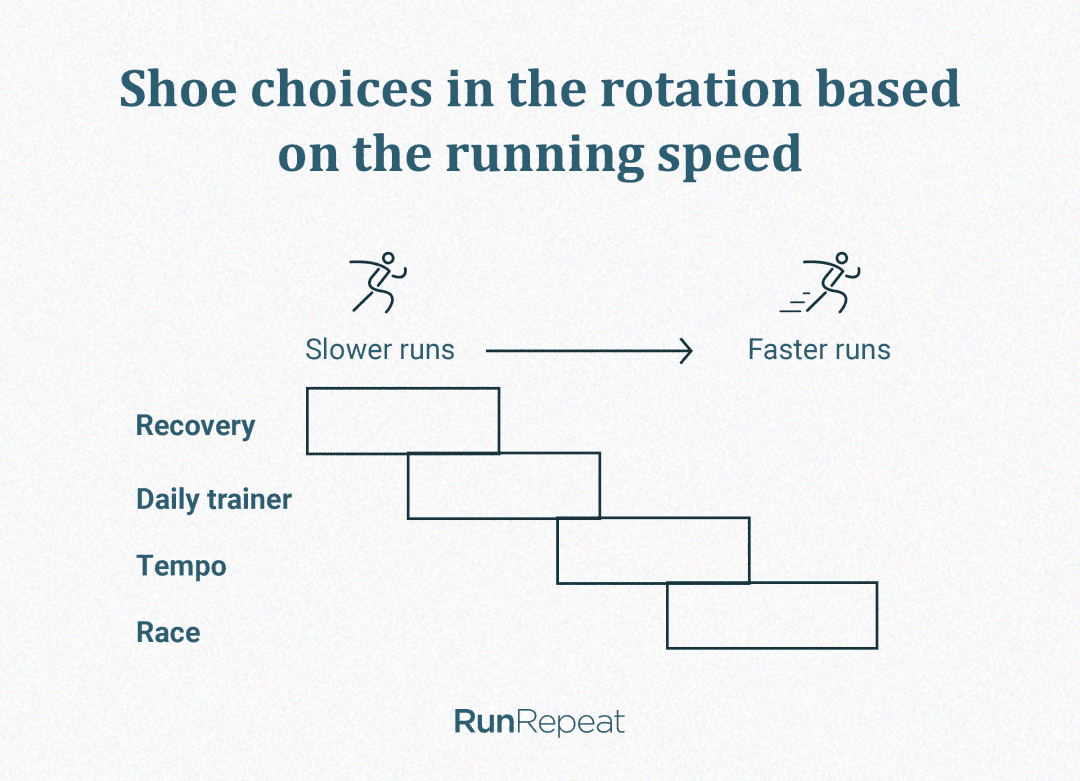 Shoe choices in the rotation based on the running speed

Slower runs

Faster runs

Recovery

Daily trainer

Tempo

Race

RunRepeat